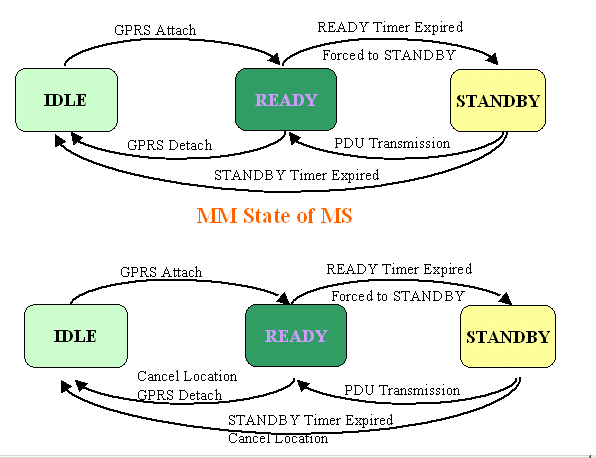 GPRS Attach

READY Timer Expired

Forced to STANDBY

IDLE

READY

STANDBY

GPRS Detach

PDU Transmission

STANDBY Timer Expired

MM State of MS

GPRS Attach

READY Timer Expired

Forced to STANDBY

IDLE

READY

STANDBY

Cancel Location
GPRS Detach

PDU Transmission

STANDBY Timer Expired
Cancel Location